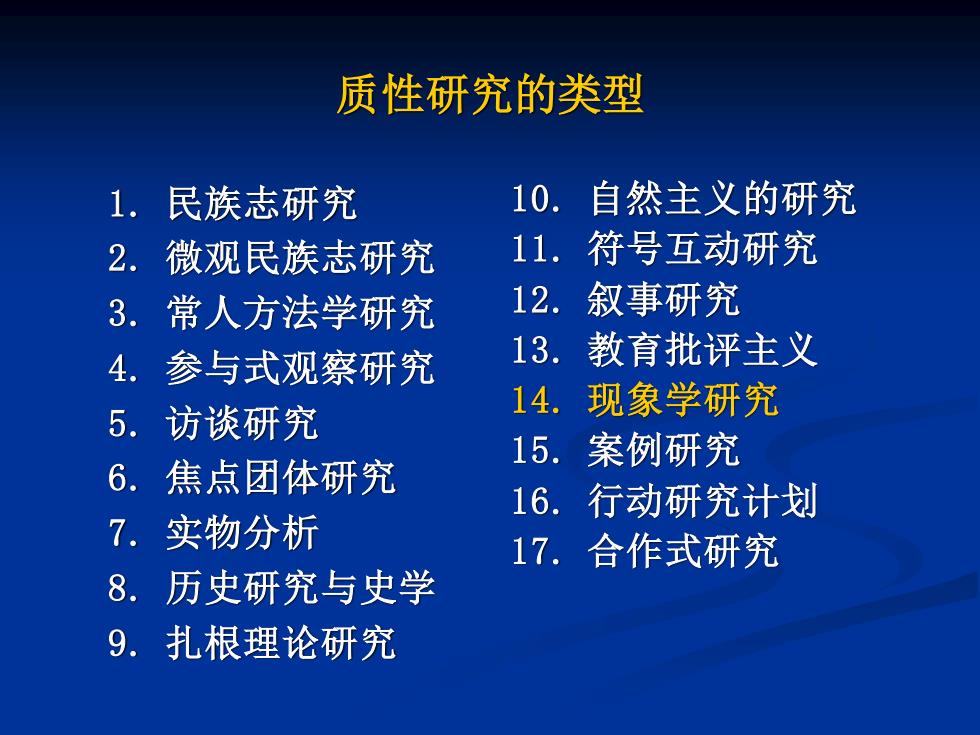 质性研究的类型

1. 民族志研究
2. 微观民族志研究
3. 常人方法学研究
4. 参与式观察研究
5. 访谈研究
6. 焦点团体研究
7. 实物分析
8. 历史研究与史学
9. 扎根理论研究

10. 自然主义的研究
11. 符号互动研究
12. 叙事研究
13. 教育批评主义
14. 现象学研究
15. 案例研究
16. 行动研究计划
17. 合作式研究